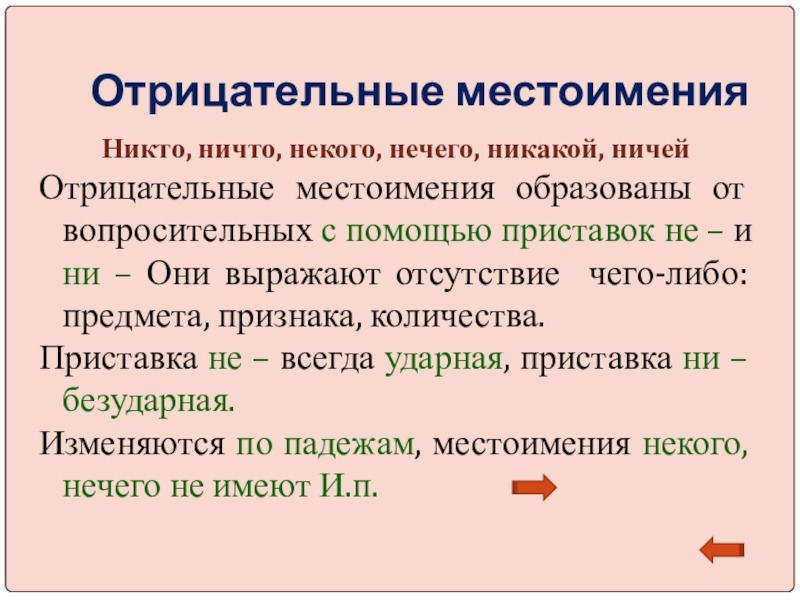 Отрицательные местоимения

Никто, ничто, некого, нечего, никакой, ничей

Отрицательные местоимения образованы от вопросительных с помощью приставок не – и ни – Они выражают отсутствие чего-либо: предмета, признака, количества.

Приставка не – всегда ударная, приставка ни – безударная.

Изменяются по падежам, местоимения некого, нечего не имеют И.п.